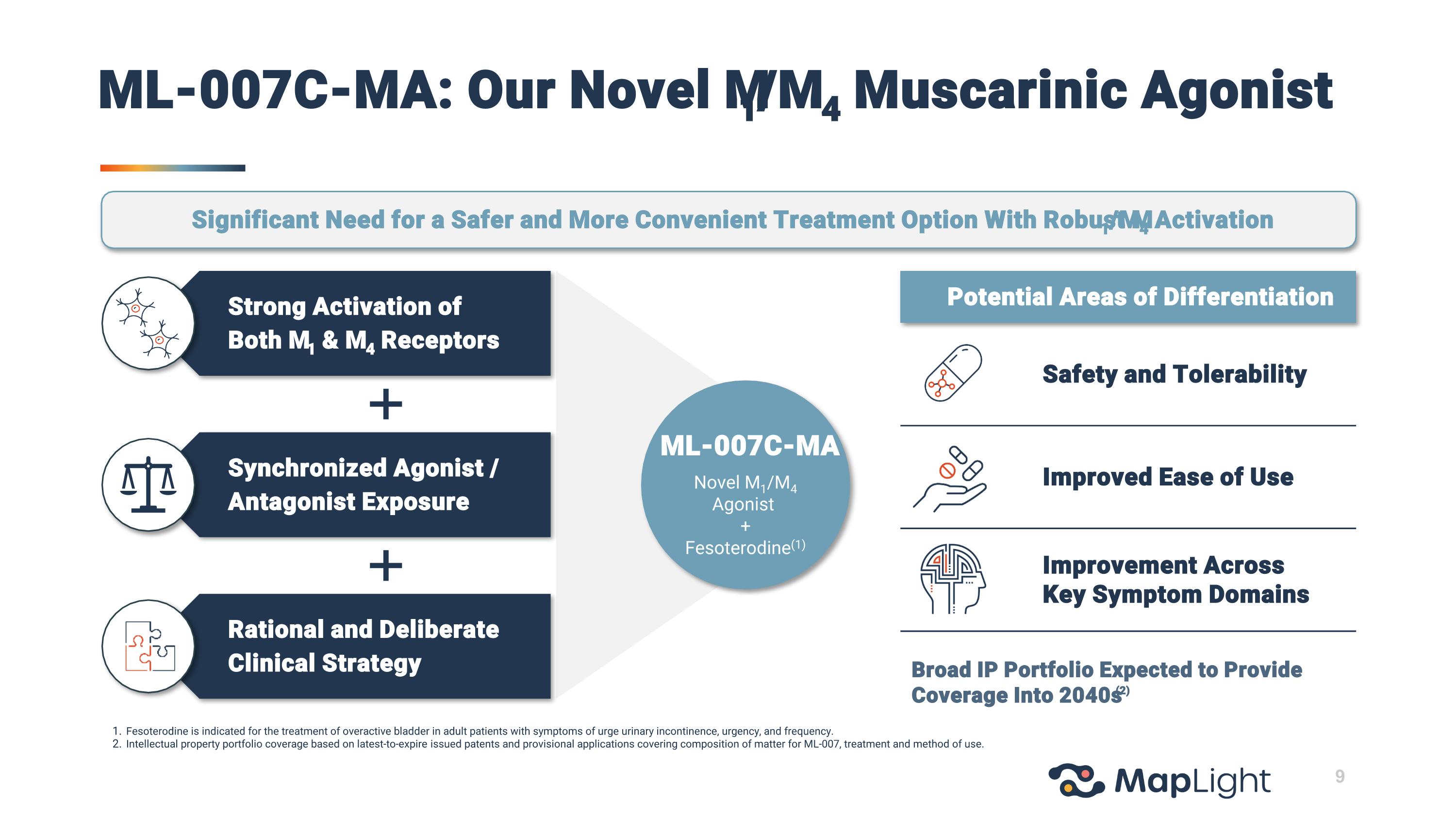 ML-007C-MA: Our Novel $M_1/M_4$ Muscarinic Agonist

Significant Need for a Safer and More Convenient Treatment Option With Robust $M_1/M_4$ Activation

Strong Activation of Both $M_1$ & $M_4$ Receptors

+

Synchronized Agonist / Antagonist Exposure

+

Rational and Deliberate Clinical Strategy

ML-007C-MA

Novel $M_1/M_4$ Agonist + Fesoterodine$^{(1)}$

Potential Areas of Differentiation

Safety and Tolerability

Improved Ease of Use

Improvement Across Key Symptom Domains

Broad IP Portfolio Expected to Provide Coverage Into 2040s$^{(2)}$

1. Fesoterodine is indicated for the treatment of overactive bladder in adult patients with symptoms of urge urinary incontinence, urgency, and frequency.
2. Intellectual property portfolio coverage based on latest-to-expire issued patents and provisional applications covering composition of matter for ML-007, treatment and method of use.

MapLight

9